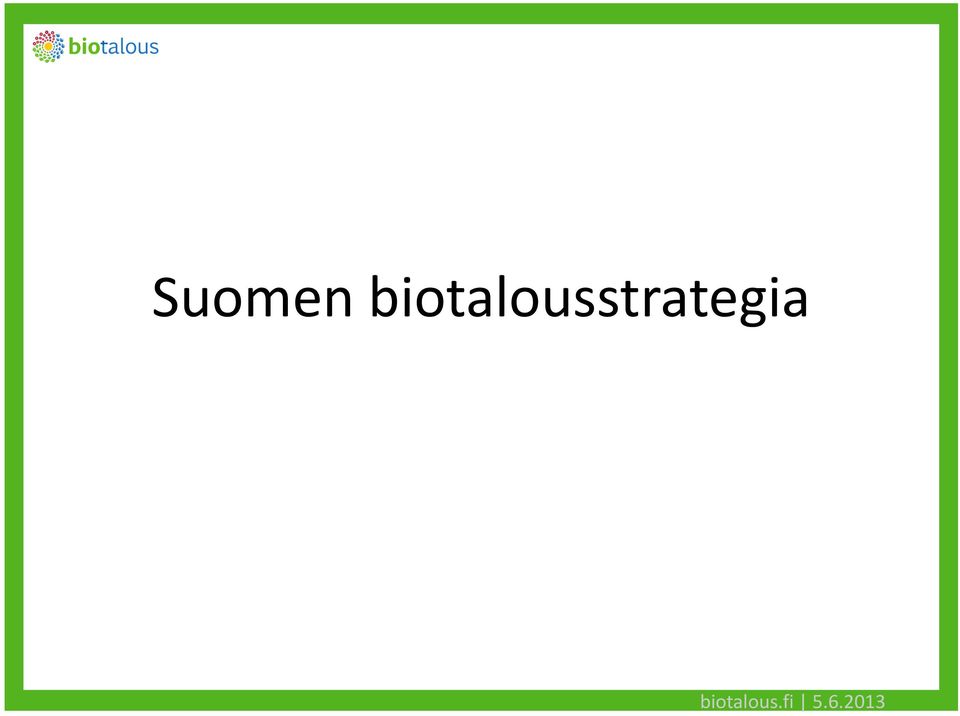 biotalous

Suomen biotalousstrategia

biotalous.fi | 5.6.2013